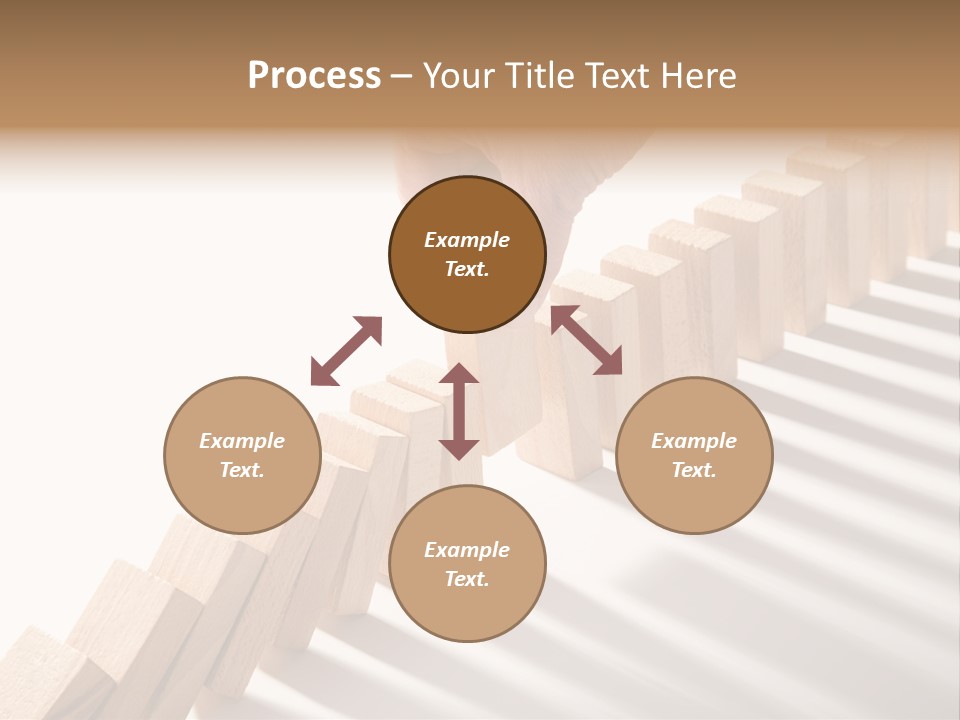 Process – Your Title Text Here

Example Text.

Example Text.

Example Text.

Example Text.